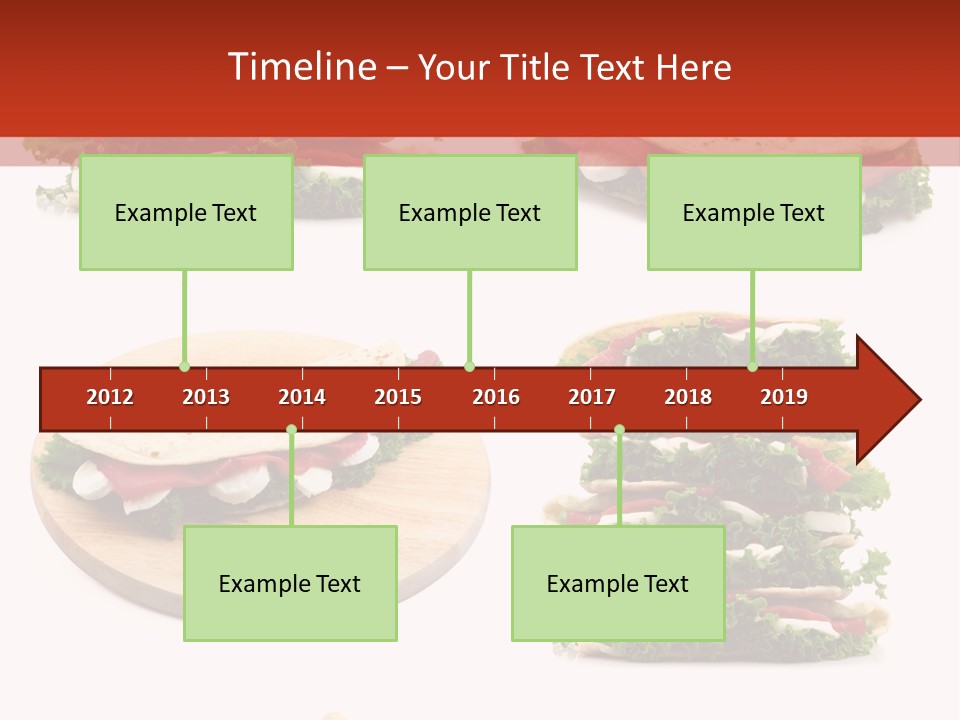 Timeline – Your Title Text Here

Example Text

Example Text

Example Text

2012 2013 2014 2015 2016 2017 2018 2019

Example Text

Example Text